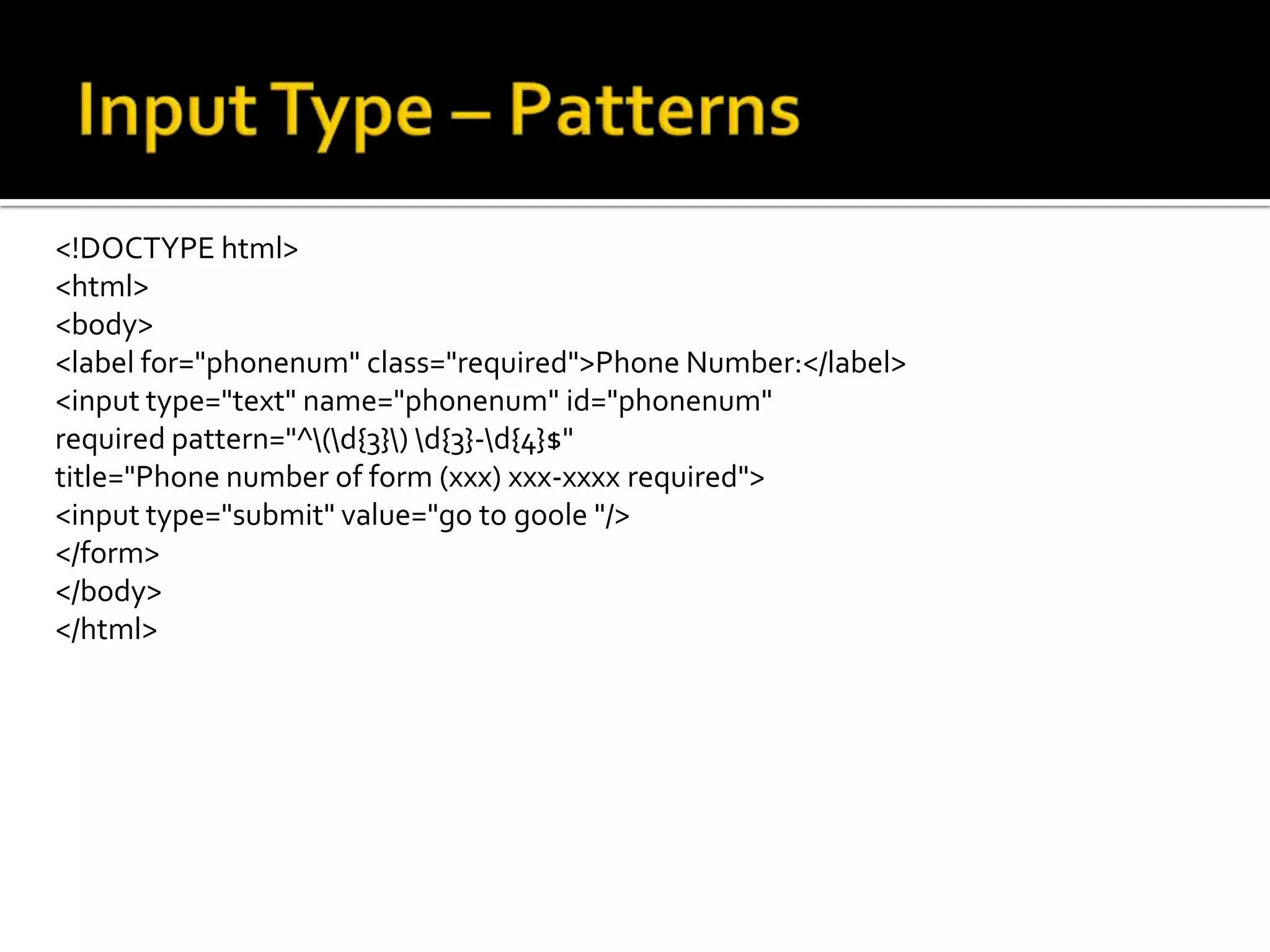 Input Type – Patterns

<!DOCTYPE html>
<html>
<body>
<label for="phonenum" class="required">Phone Number:</label>
<input type="text" name="phonenum" id="phonenum"
required pattern="^\(\d{3}\) \d{3}-\d{4}$"
title="Phone number of form (xxx) xxx-xxxx required">
<input type="submit" value="go to goole "/>
</form>
</body>
</html>